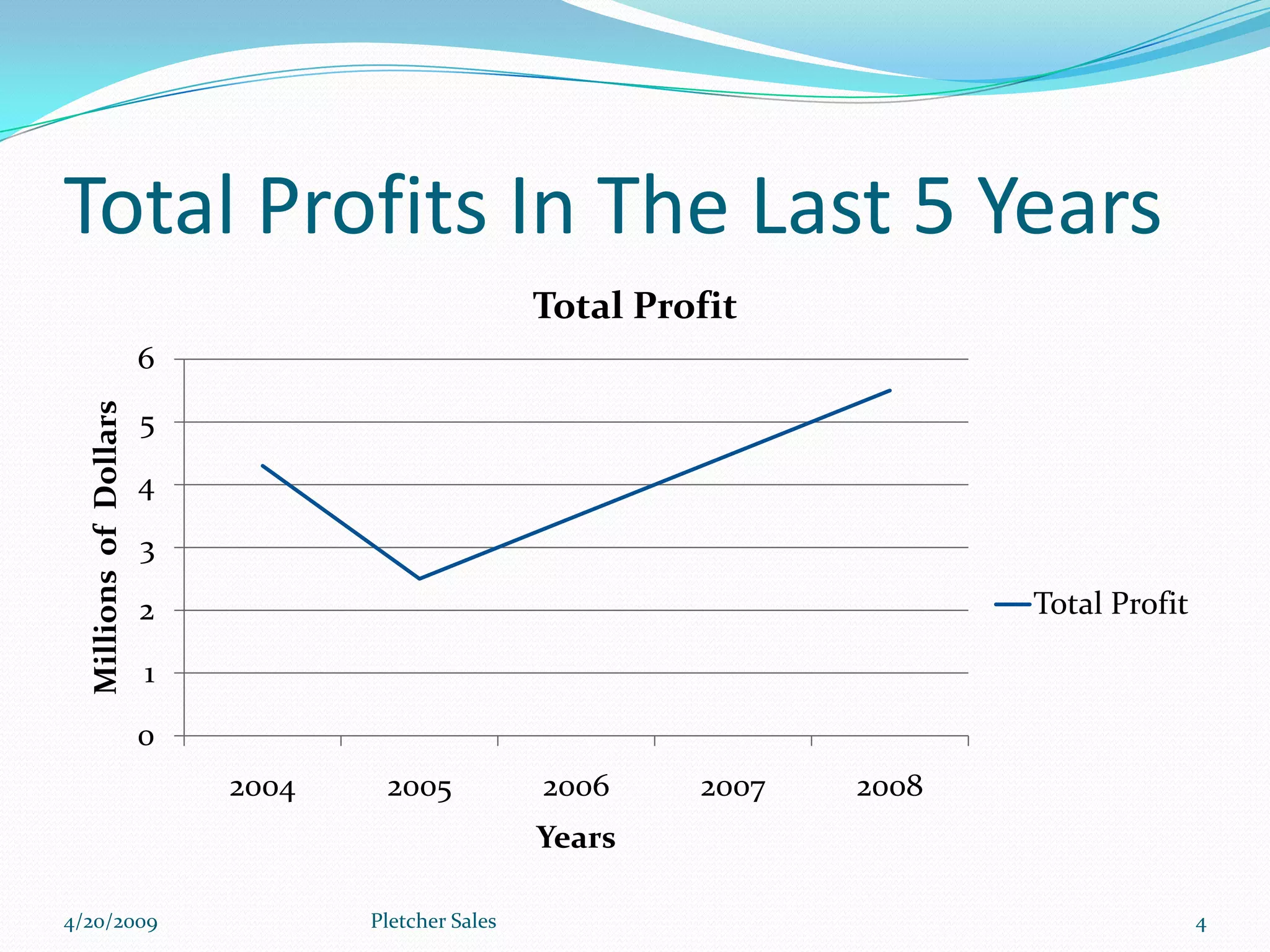 Total Profits In The Last 5 Years

Total Profit

Millions of Dollars

6
5
4
3
2
1
0

2004
2005
2006
2007
2008

Years

Total Profit

4/20/2009
Pletcher Sales
4